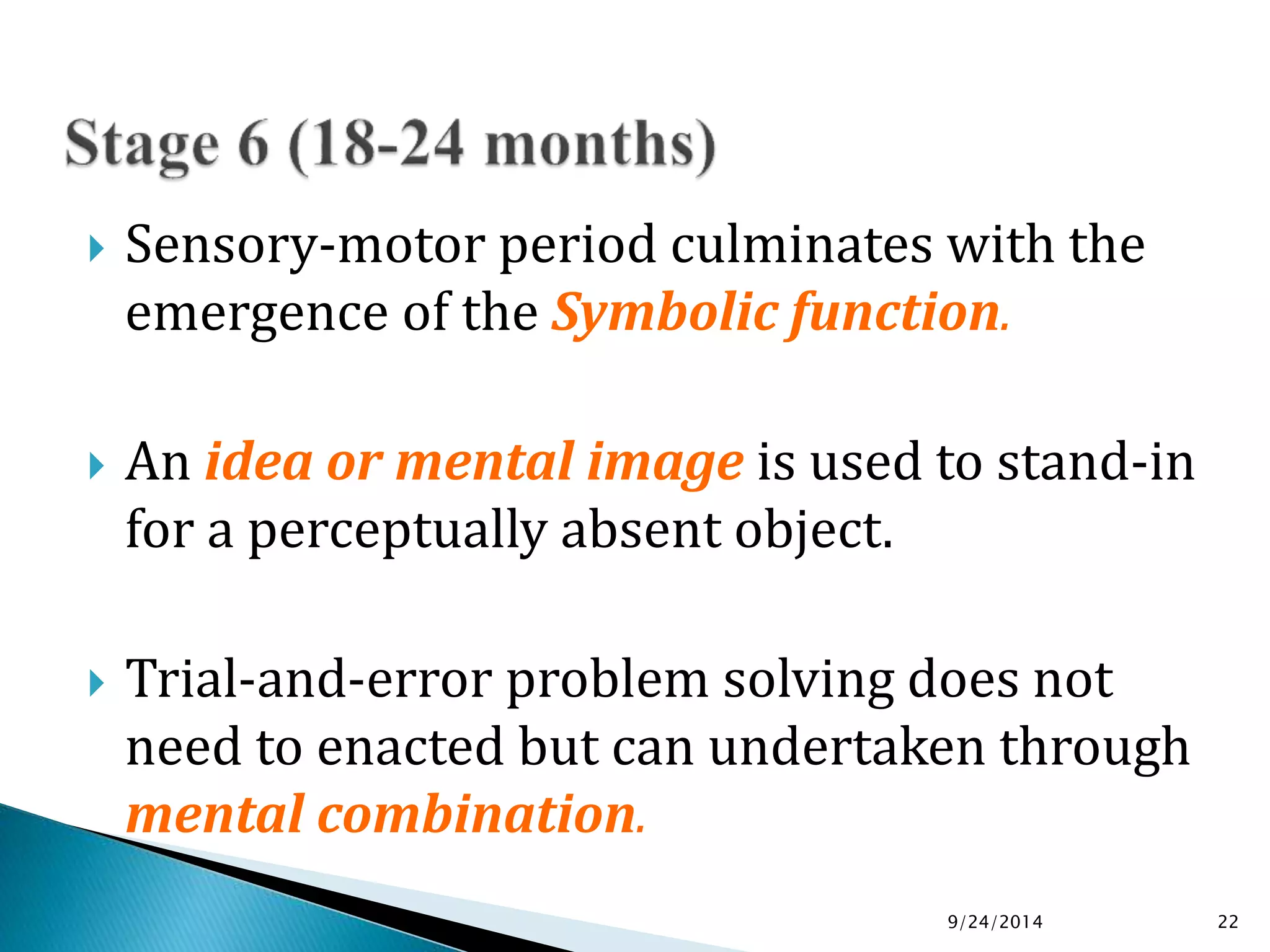 Stage 6 (18-24 months)

Sensory-motor period culminates with the emergence of the Symbolic function.

An idea or mental image is used to stand-in for a perceptually absent object.

Trial-and-error problem solving does not need to enacted but can undertaken through mental combination.

9/24/2014

22